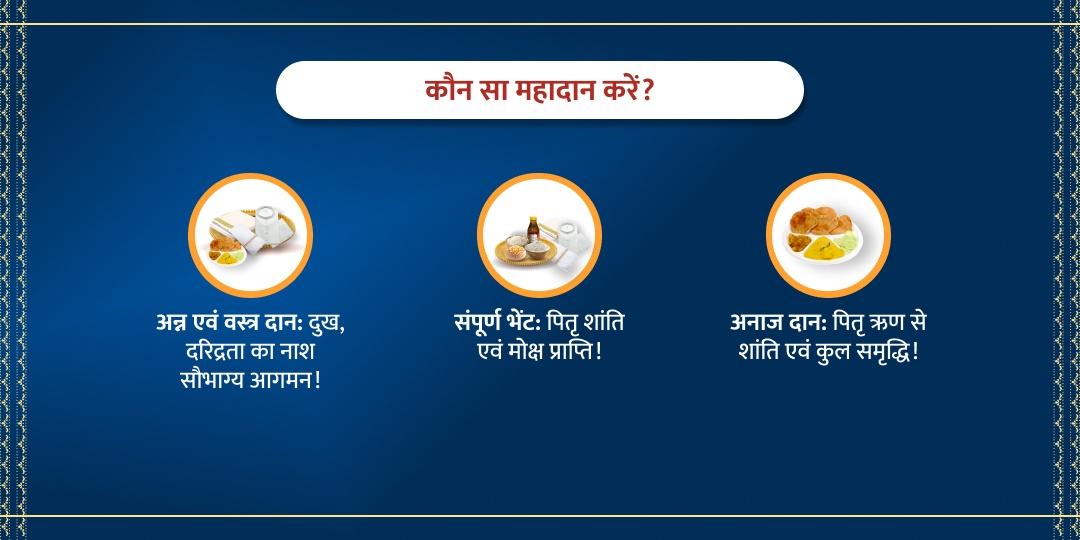 कौन सा महादान करें?

अन्न एवं वस्त्र दान: दुख, दरिद्रता का नाश सौभाग्य आगमन!

संपूर्ण भेंट: पितृ शांति एवं मोक्ष प्राप्ति!

अनाज दान: पितृ ऋण से शांति एवं कुल समृद्धि!